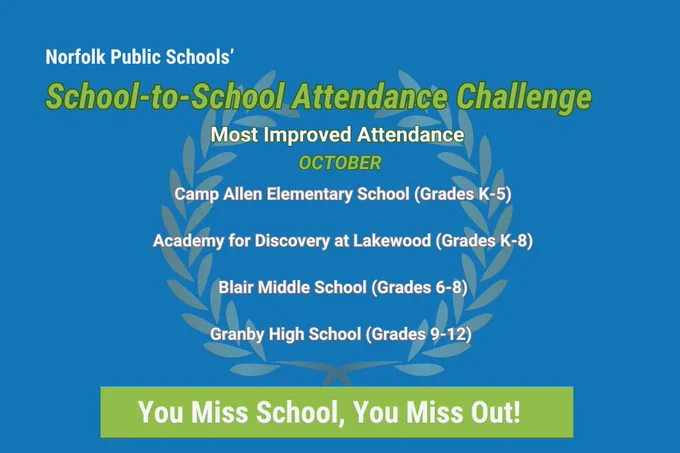 Norfolk Public Schools'

School-to-School Attendance Challenge

Most Improved Attendance

OCTOBER

Camp Allen Elementary School (Grades K-5)

Academy for Discovery at Lakewood (Grades K-8)

Blair Middle School (Grades 6-8)

Granby High School (Grades 9-12)

You Miss School, You Miss Out!